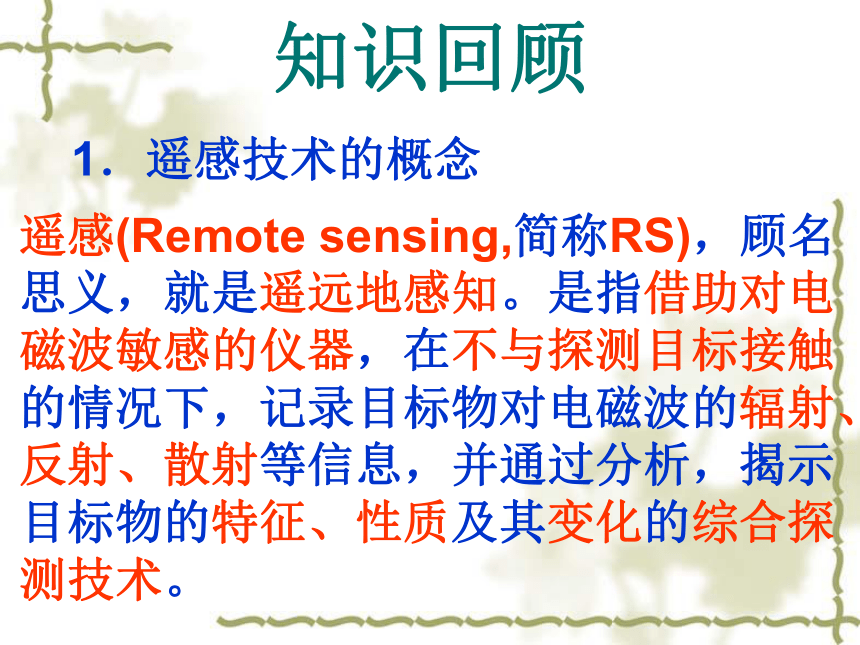 知识回顾

1．遥感技术的概念

遥感(Remote sensing,简称RS)，顾名思义，就是遥远地感知。是指借助对电磁波敏感的仪器，在不与探测目标接触的情况下，记录目标物对电磁波的辐射、反射、散射等信息，并通过分析，揭示目标物的特征、性质及其变化的综合探测技术。